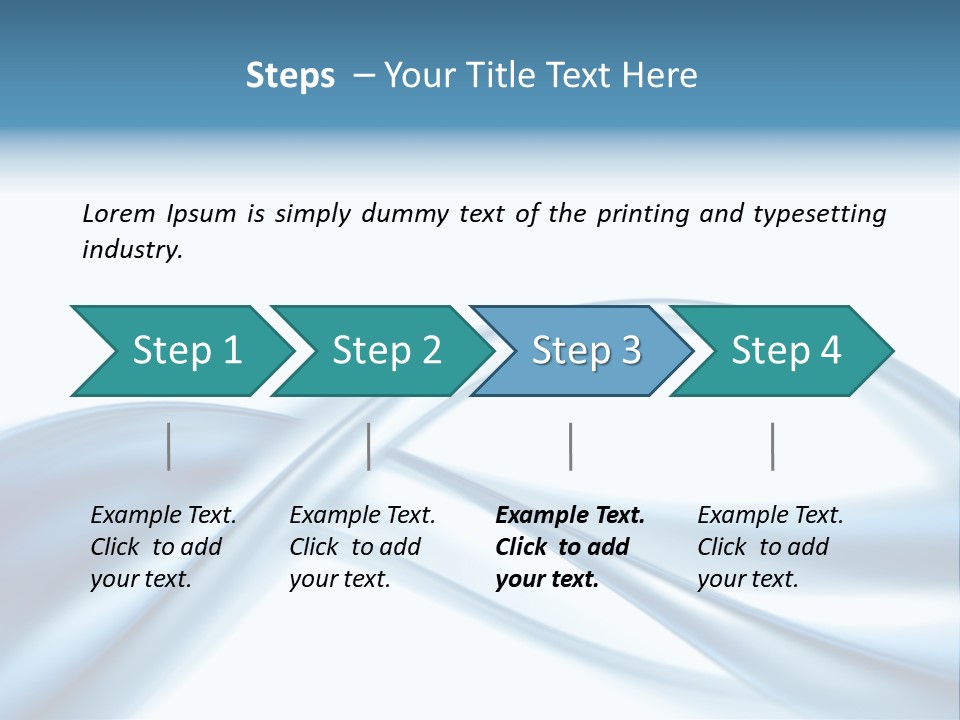 Steps – Your Title Text Here

Lorem Ipsum is simply dummy text of the printing and typesetting industry.

Step 1
Step 2
Step 3
Step 4

Example Text. Click to add your text.

Example Text. Click to add your text.

Example Text. Click to add your text.

Example Text. Click to add your text.